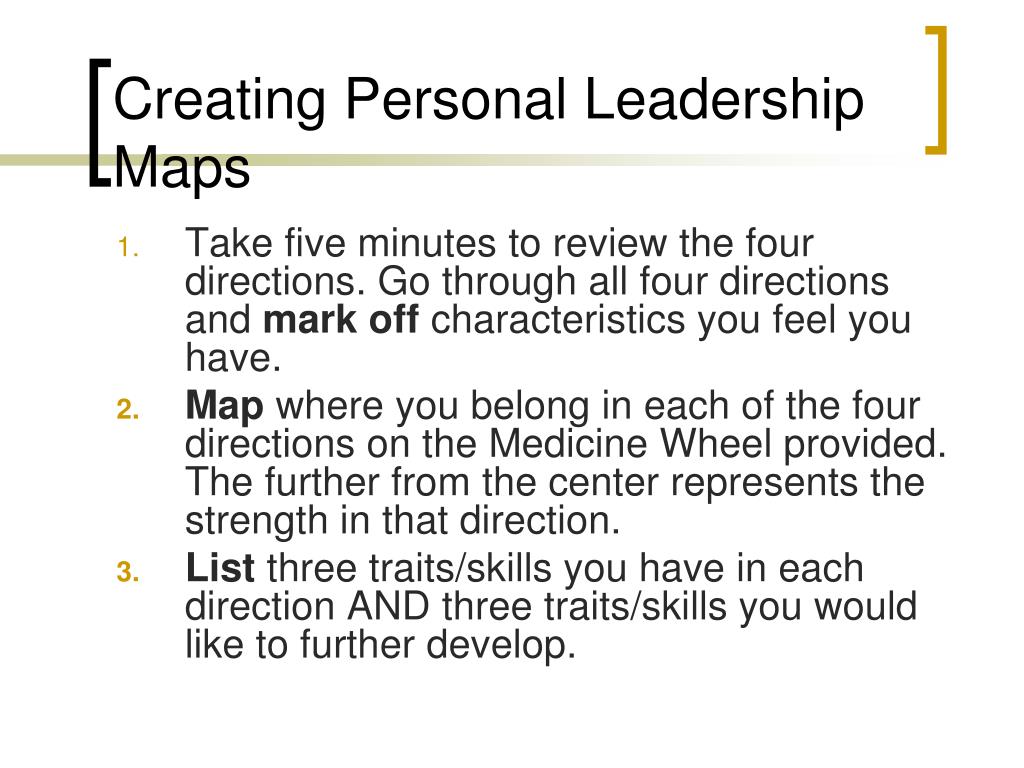 Creating Personal Leadership Maps

1. Take five minutes to review the four directions. Go through all four directions and mark off characteristics you feel you have.
2. Map where you belong in each of the four directions on the Medicine Wheel provided. The further from the center represents the strength in that direction.
3. List three traits/skills you have in each direction AND three traits/skills you would like to further develop.